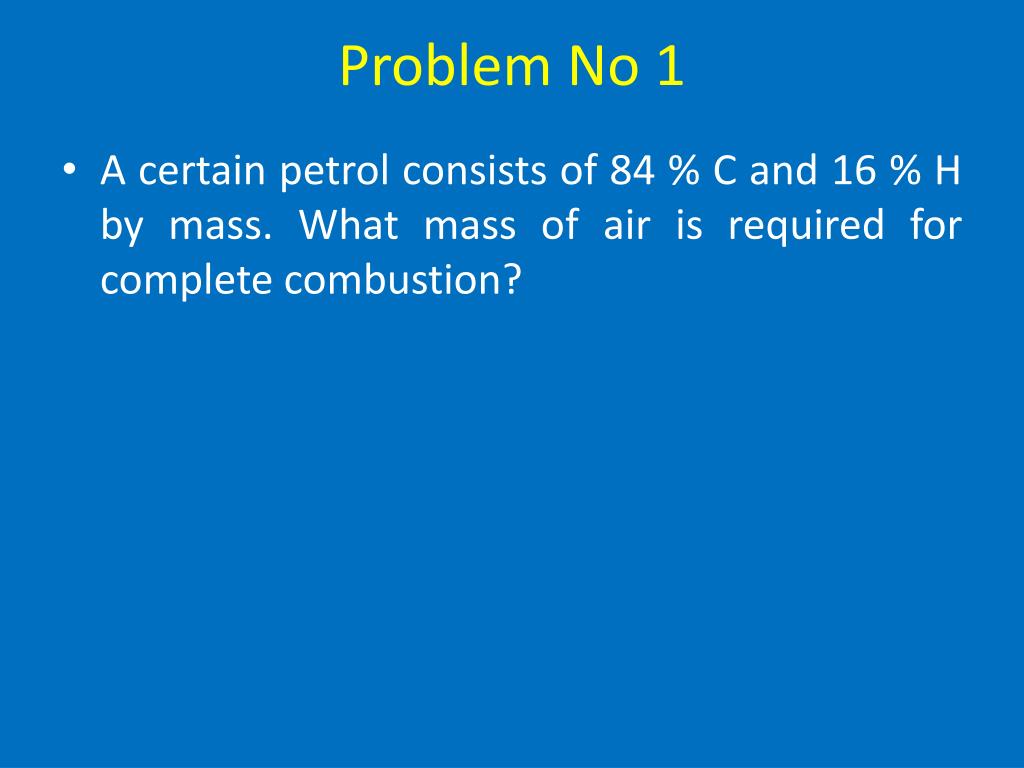 Problem No 1

• A certain petrol consists of 84 % C and 16 % H by mass. What mass of air is required for complete combustion?